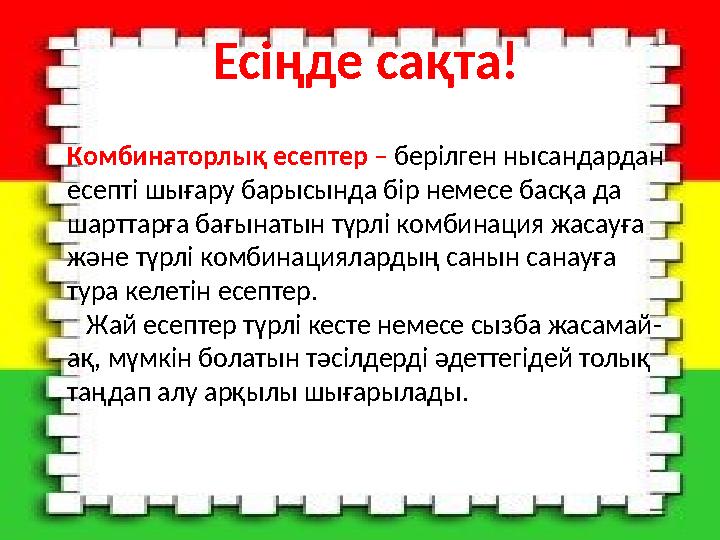 Есіңде сақта!

Комбинаторлық есептер – берілген нысандардан есепті шығару барысында бір немесе басқа да шарттарға бағынатын түрлі комбинация жасауға және түрлі комбинациялардың санын санауға тура келетін есептер.

Жай есептер түрлі кесте немесе сызба жасамай-ақ, мүмкін болатын тәсілдерді әдеттегідей толық таңдап алу арқылы шығарылады.